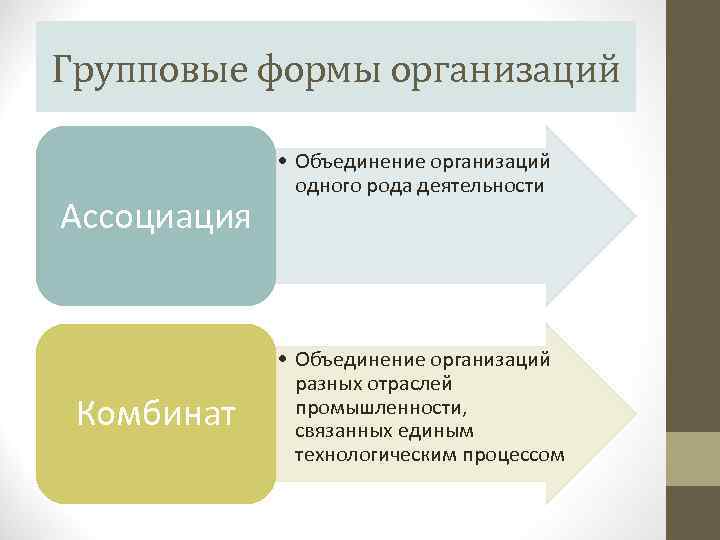 Групповые формы организаций

Ассоциация

• Объединение организаций одного рода деятельности

Комбинат

• Объединение организаций разных отраслей промышленности, связанных единым технологическим процессом